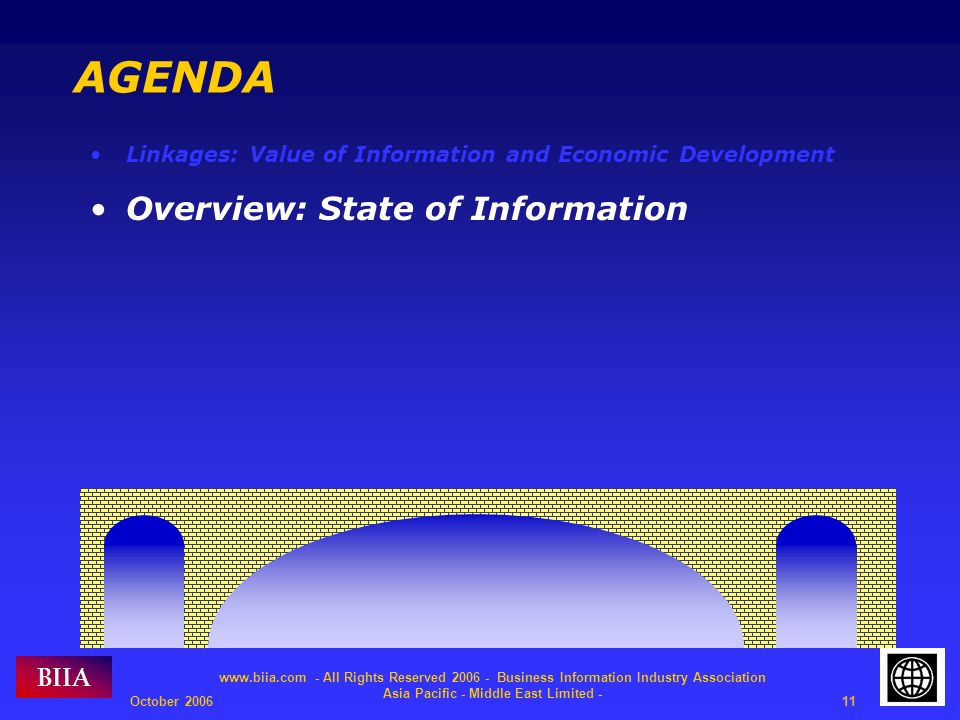 AGENDA

• Linkages: Value of Information and Economic Development

• Overview: State of Information

BIIA

www.biia.com - All Rights Reserved 2006 - Business Information Industry Association Asia Pacific - Middle East Limited -

October 2006

11